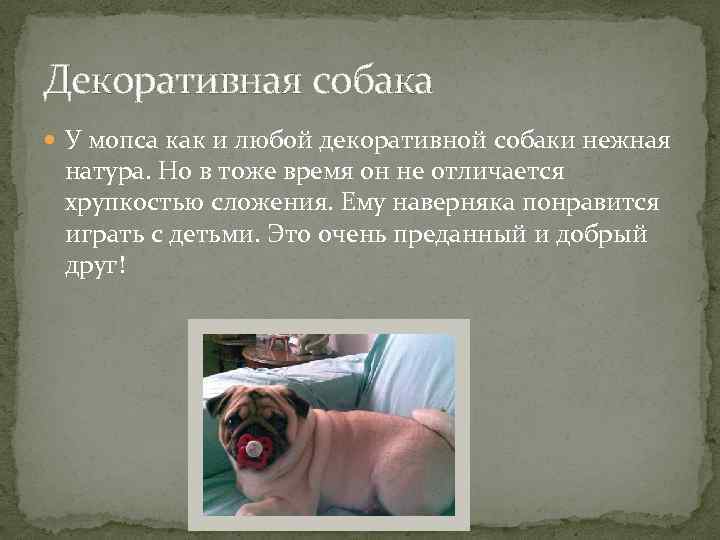 Декоративная собака

У мопса как и любой декоративной собаки нежная натура. Но в тоже время он не отличается хрупкостью сложения. Ему наверняка понравится играть с детьми. Это очень преданный и добрый друг!